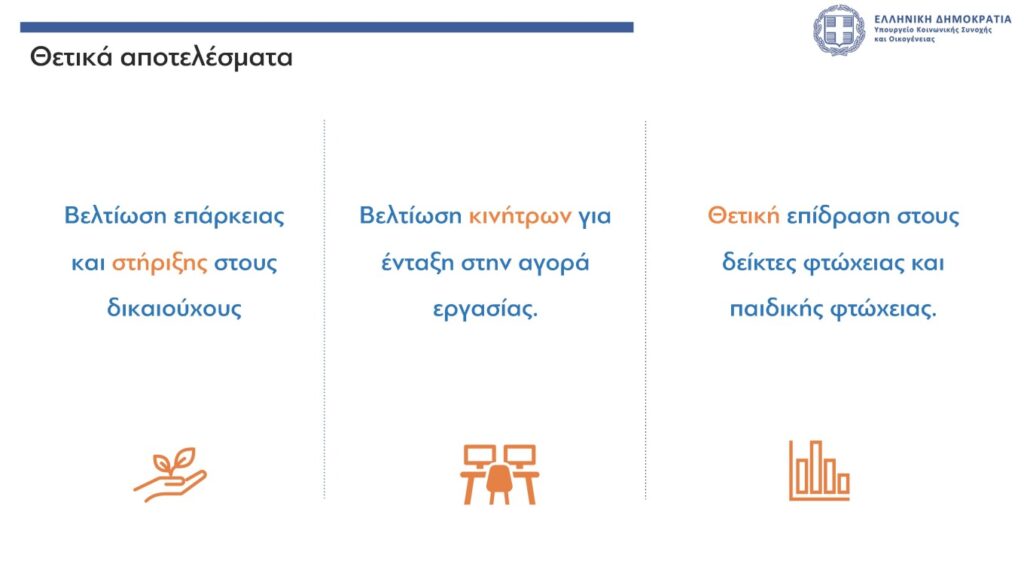 Θετικά αποτελέσματα

ΕΛΛΗΝΙΚΗ ΔΗΜΟΚΡΑΤΙΑ
Υπουργείο Κοινωνικής Συνοχής και Οικογένειας

Βελτίωση επάρκειας και στήριξης στους δικαιούχους

Βελτίωση κινήτρων για ένταξη στην αγορά εργασίας.

Θετική επίδραση στους δείκτες φτώχειας και παιδικής φτώχειας.